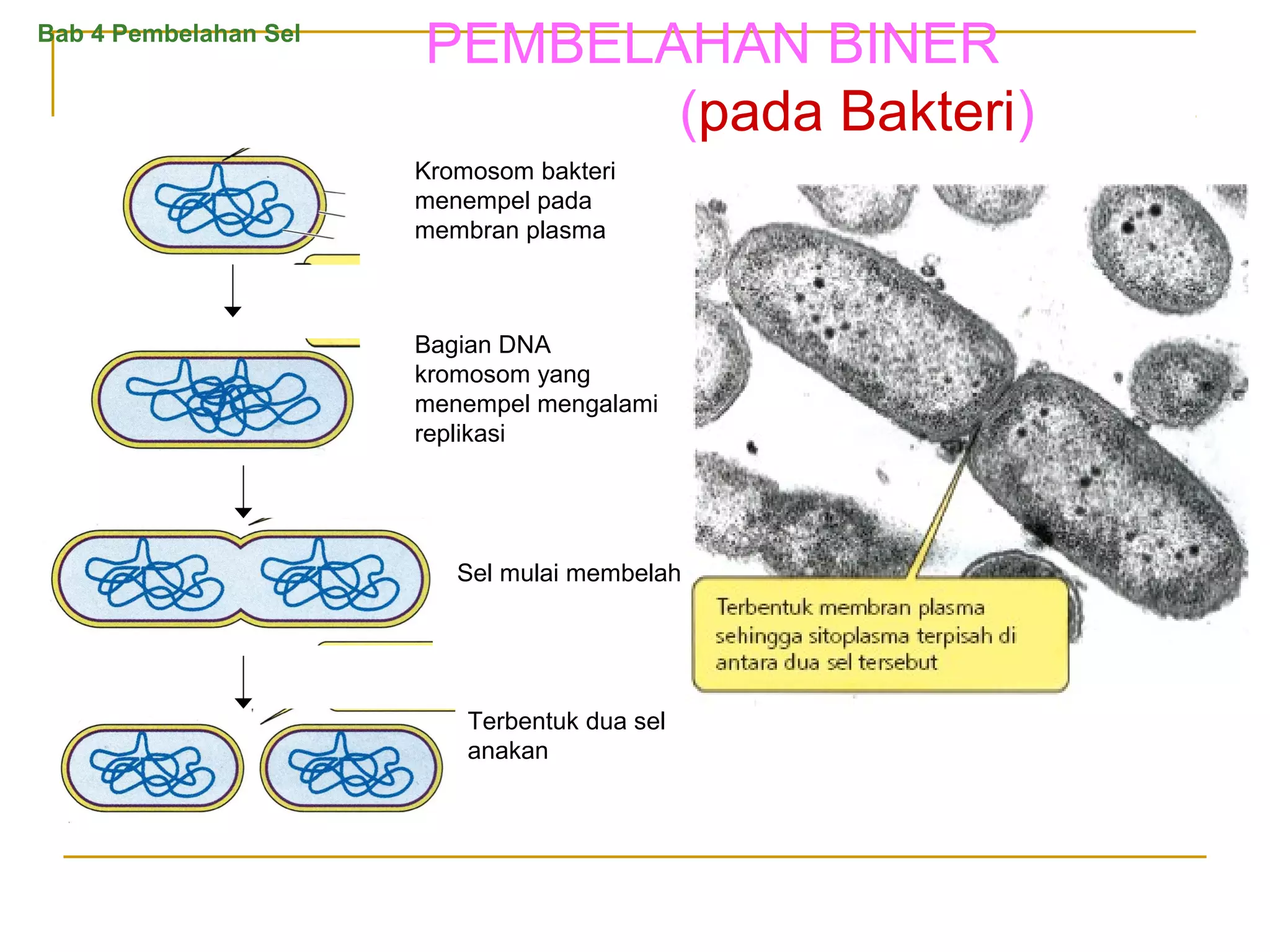 Bab 4 Pembelahan Sel

PEMBELAHAN BINER
(pada Bakteri)

Kromosom bakteri menempel pada membran plasma

Bagian DNA kromosom yang menempel mengalami replikasi

Sel mulai membelah

Terbentuk dua sel anakan

Terbentuk membran plasma sehingga sitoplasma terpisah di antara dua sel tersebut